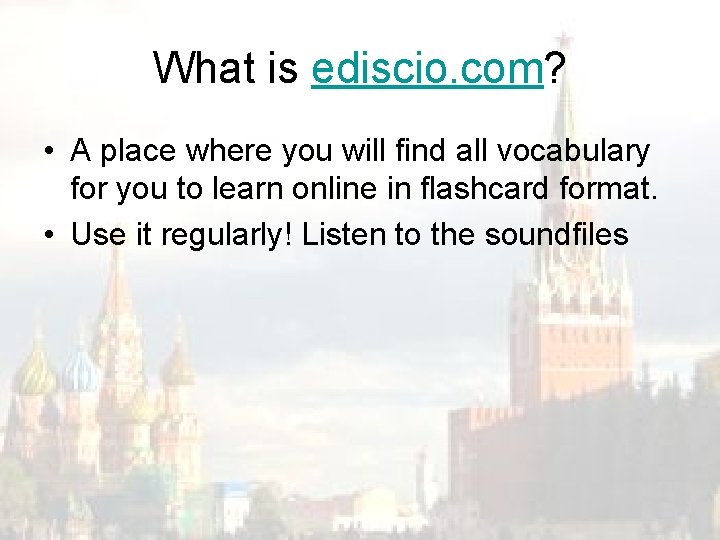 What is ediscio.com?

• A place where you will find all vocabulary for you to learn online in flashcard format.
• Use it regularly! Listen to the soundfiles